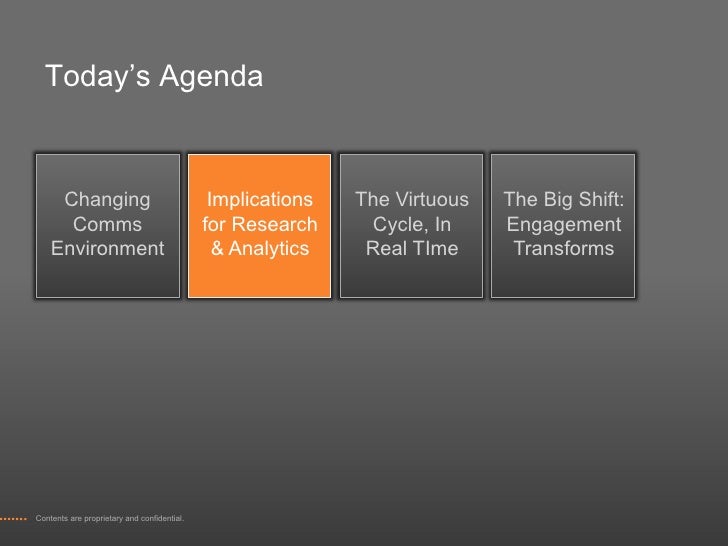 Today’s Agenda

Changing Comms Environment

Implications for Research & Analytics

The Virtuous Cycle, In Real TIme

The Big Shift: Engagement Transforms

Contents are proprietary and confidential.